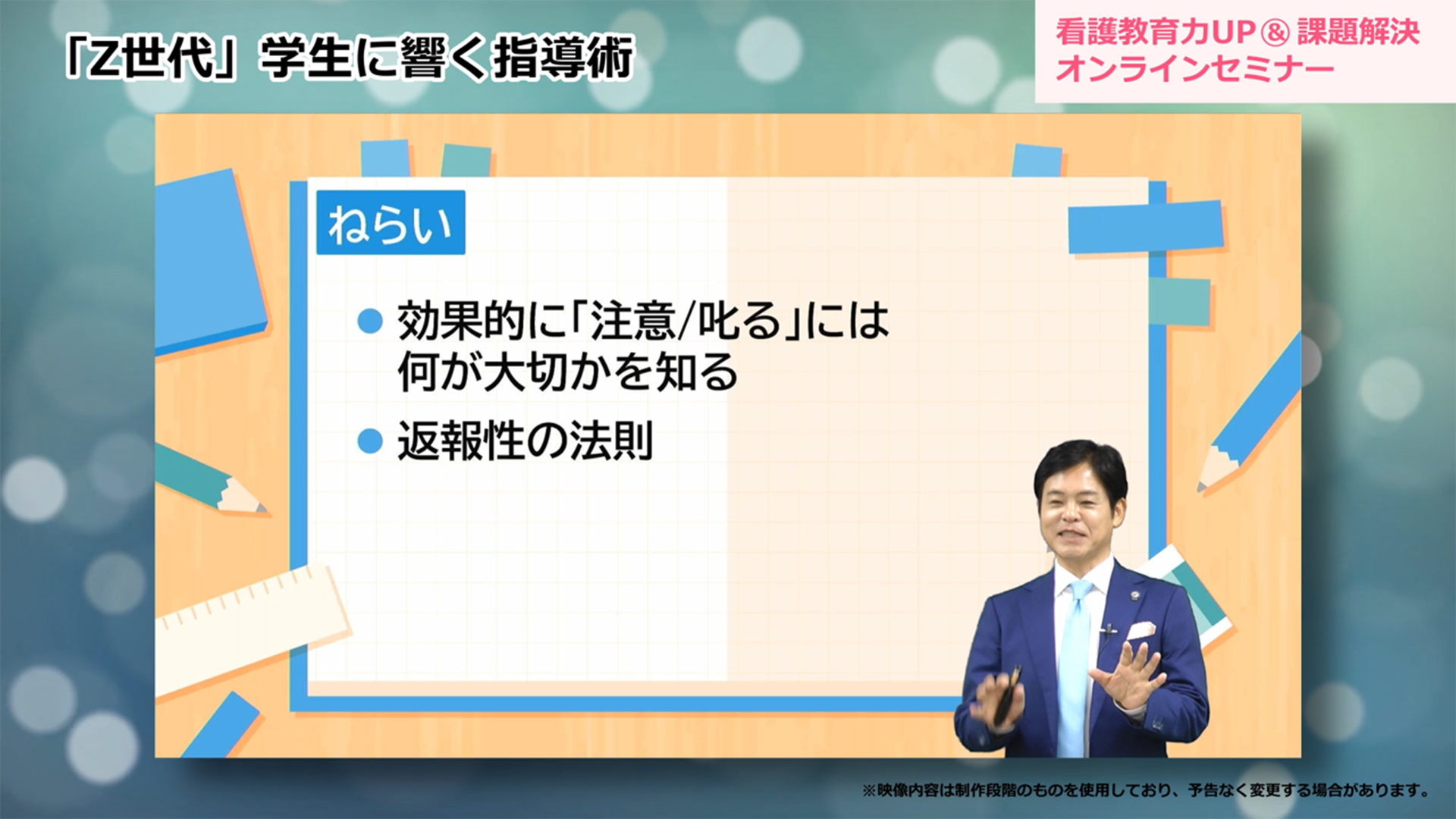 「Z世代」学生に響く指導術

看護教育力UP＆課題解決
オンラインセミナー

ねらい

● 効果的に「注意/叱る」には何が大切かを知る

● 返報性の法則

※映像内容は制作段階のものを使用しており、予告なく変更する場合があります。